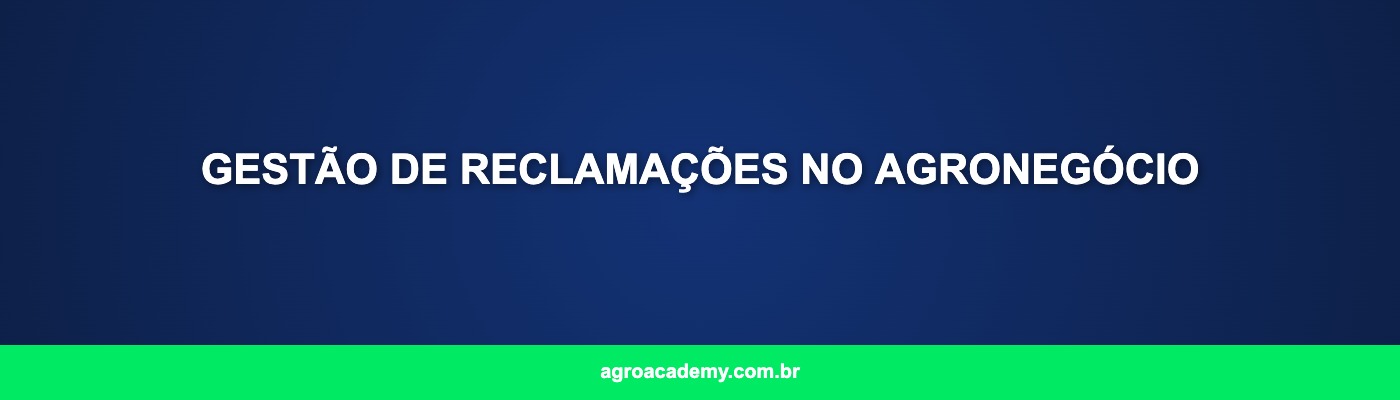 GESTÃO DE RECLAMAÇÕES NO AGRONEGÓCIO

agroacademy.com.br